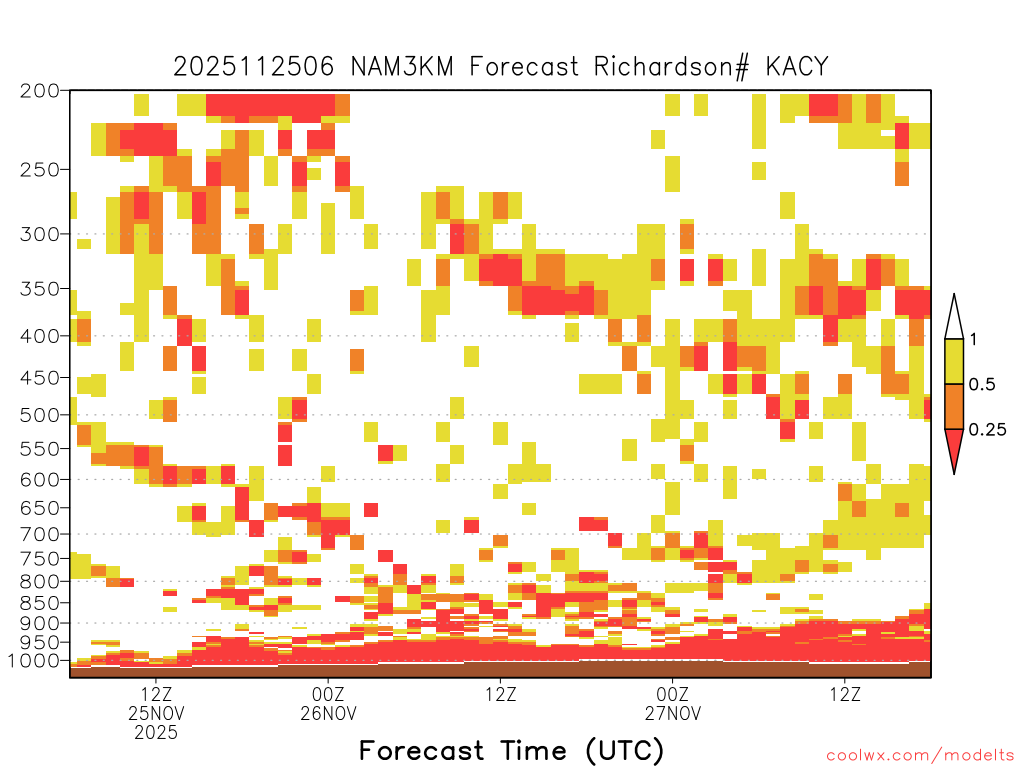 2025112506 NAM3KM Forecast Richardson# KACY

200
250
300
350
400
450
500
550
600
650
700
750
800
850
900
950
1000

1
0.5
0.25

12Z
25NOV
2025
00Z
26NOV
12Z
00Z
27NOV
12Z

Forecast Time (UTC)

coolwx.com/modelts